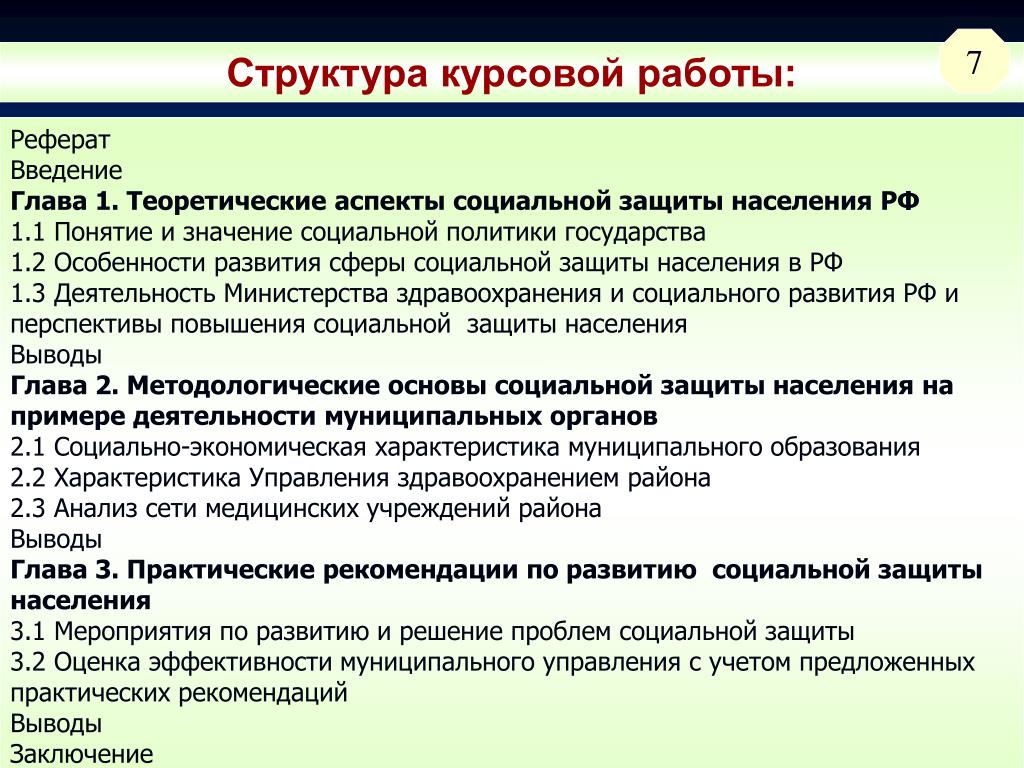 Структура курсовой работы:

7

Реферат
Введение
Глава 1. Теоретические аспекты социальной защиты населения РФ
1.1 Понятие и значение социальной политики государства
1.2 Особенности развития сферы социальной защиты населения в РФ
1.3 Деятельность Министерства здравоохранения и социального развития РФ и перспективы повышения социальной защиты населения
Выводы
Глава 2. Методологические основы социальной защиты населения на примере деятельности муниципальных органов
2.1 Социально-экономическая характеристика муниципального образования
2.2 Характеристика Управления здравоохранением района
2.3 Анализ сети медицинских учреждений района
Выводы
Глава 3. Практические рекомендации по развитию социальной защиты населения
3.1 Мероприятия по развитию и решение проблем социальной защиты
3.2 Оценка эффективности муниципального управления с учетом предложенных практических рекомендаций
Выводы
Заключение